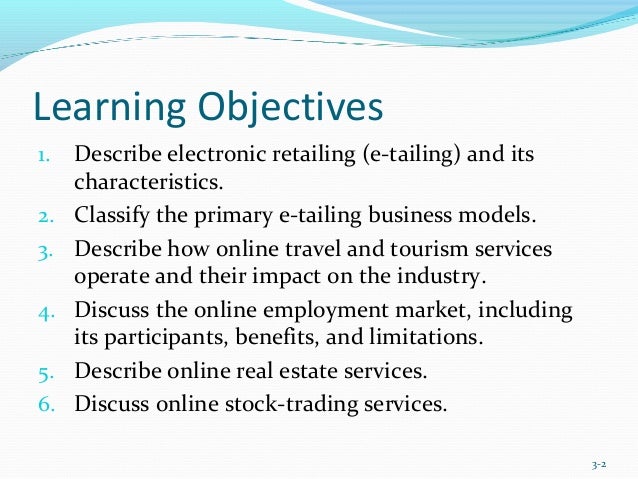 Learning Objectives

1. Describe electronic retailing (e-tailing) and its characteristics.
2. Classify the primary e-tailing business models.
3. Describe how online travel and tourism services operate and their impact on the industry.
4. Discuss the online employment market, including its participants, benefits, and limitations.
5. Describe online real estate services.
6. Discuss online stock-trading services.

3-2